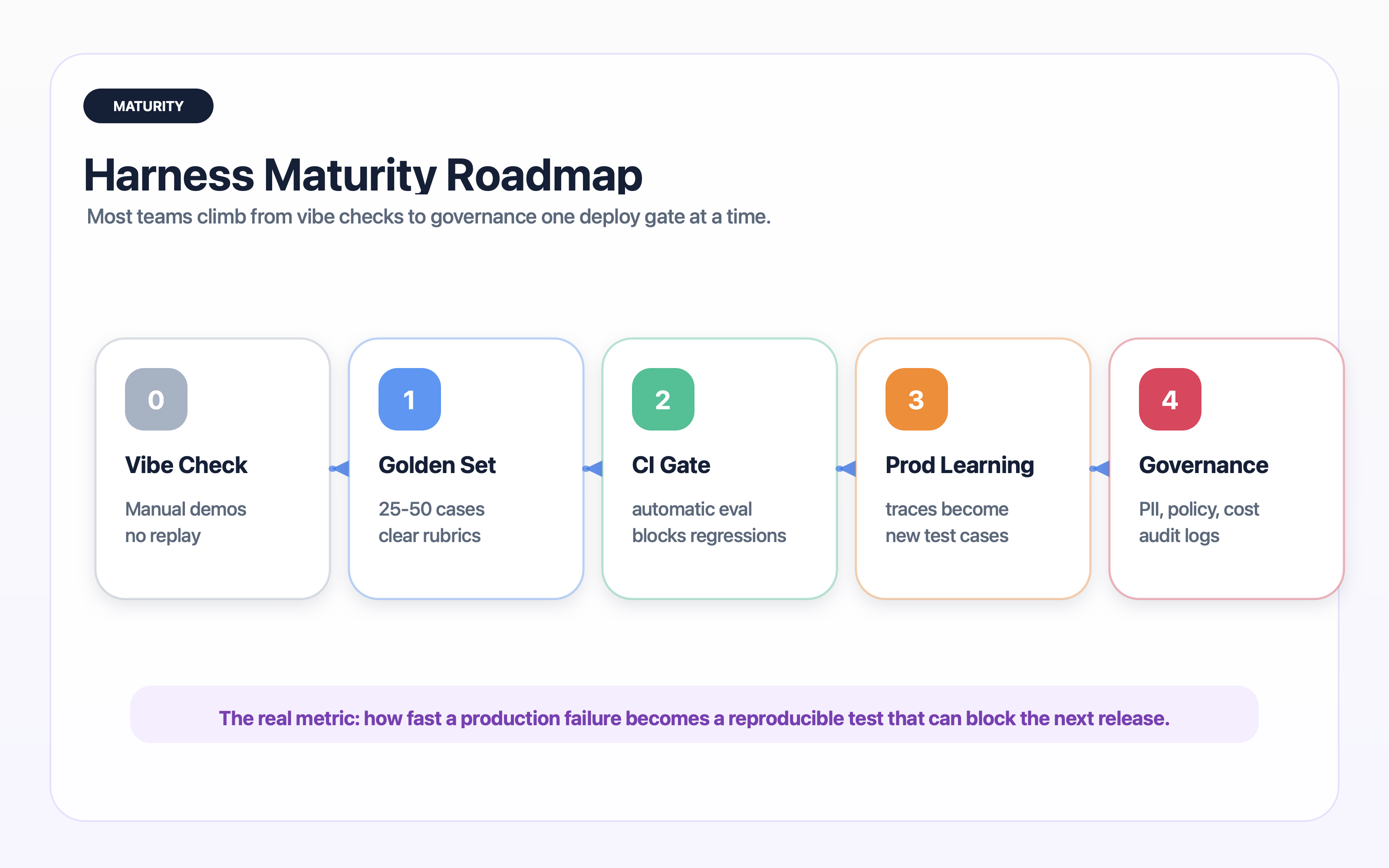 MATURITY

Harness Maturity Roadmap

Most teams climb from vibe checks to governance one deploy gate at a time.

0

Vibe Check

Manual demos
no replay

1

Golden Set

25-50 cases
clear rubrics

2

CI Gate

automatic eval
blocks regressions

3

Prod Learning

traces become
new test cases

4

Governance

PII, policy, cost
audit logs

The real metric: how fast a production failure becomes a reproducible test that can block the next release.